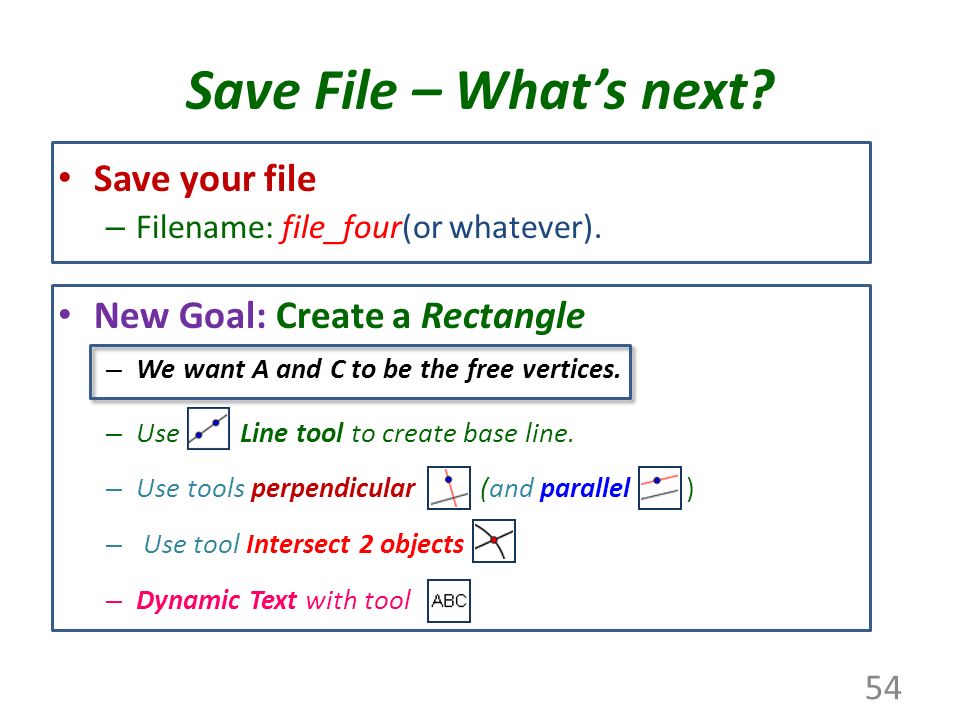 Save File – What's next?

• Save your file
– Filename: file_four(or whatever).

• New Goal: Create a Rectangle
– We want A and C to be the free vertices.
– Use Line tool to create base line.
– Use tools perpendicular (and parallel )
– Use tool Intersect 2 objects
– Dynamic Text with tool ABC

54